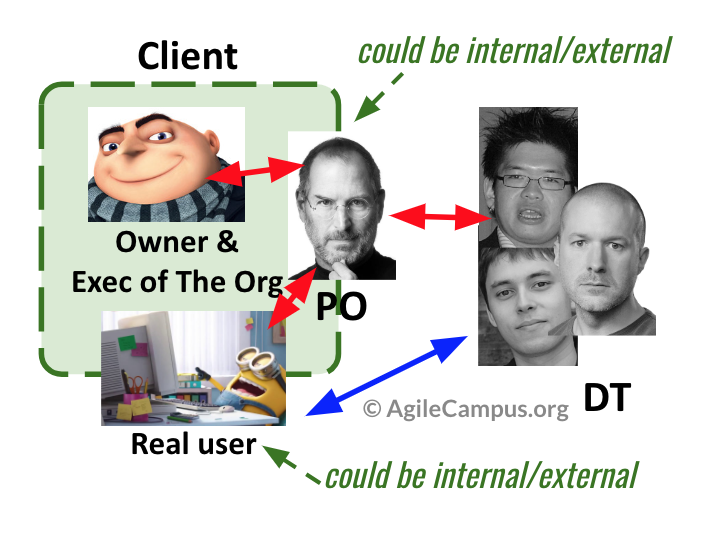 Client

could be internal/external

Owner & Exec of The Org

PO

DT

© AgileCampus.org

Real user

could be internal/external